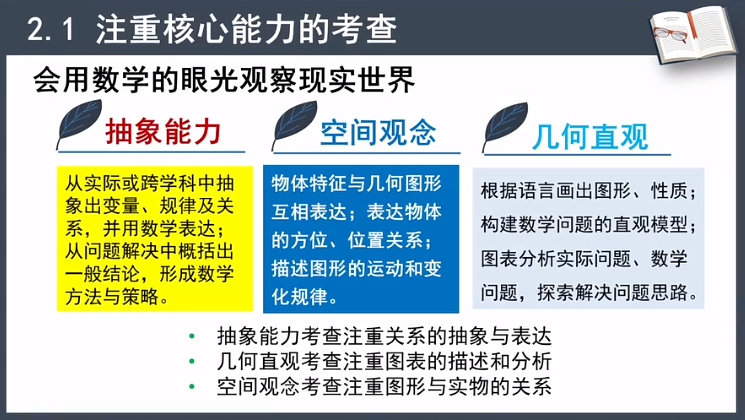 2.1 注重核心能力的考查

会用数学的眼光观察现实世界

抽象能力

从实际或跨学科中抽象出变量、规律及关系，并用数学表达；从问题解决中概括出一般结论，形成数学方法与策略。

空间观念

物体特征与几何图形互相表达；表达物体的方位、位置关系；描述图形的运动和变化规律。

几何直观

根据语言画出图形、性质；构建数学问题的直观模型；图表分析实际问题、数学问题，探索解决问题思路。

• 抽象能力考查注重关系的抽象与表达
• 几何直观考查注重图表的描述和分析
• 空间观念考查注重图形与实物的关系